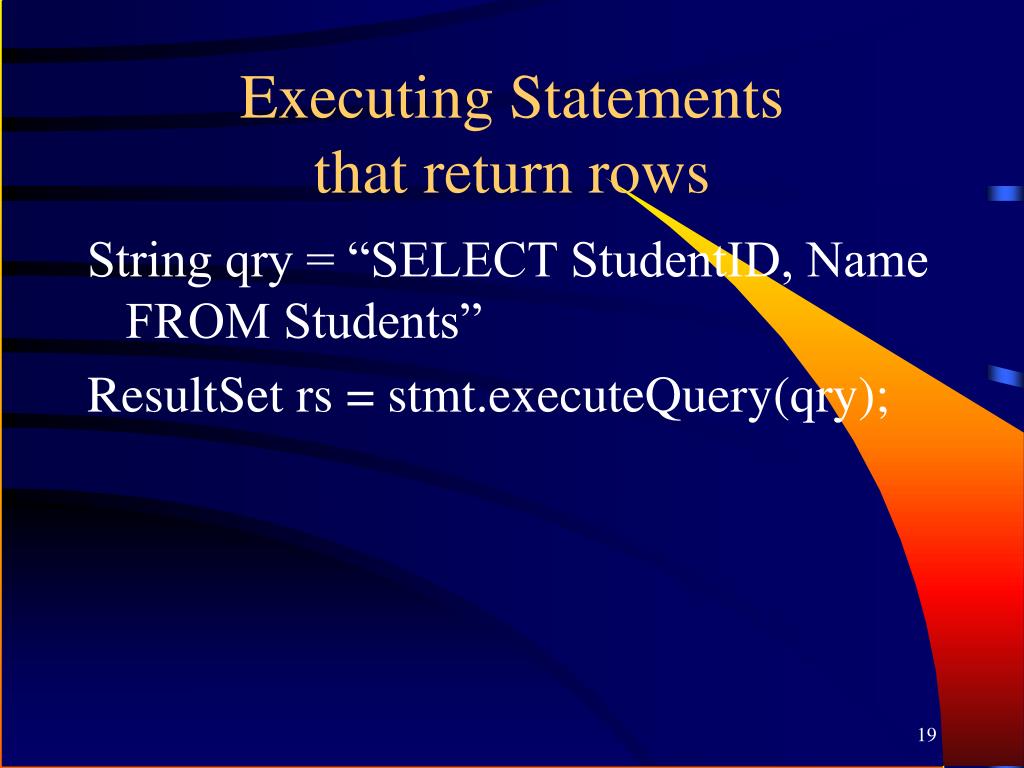 Executing Statements
that return rows

String qry = “SELECT StudentID, Name FROM Students”

ResultSet rs = stmt.executeQuery(qry);

19